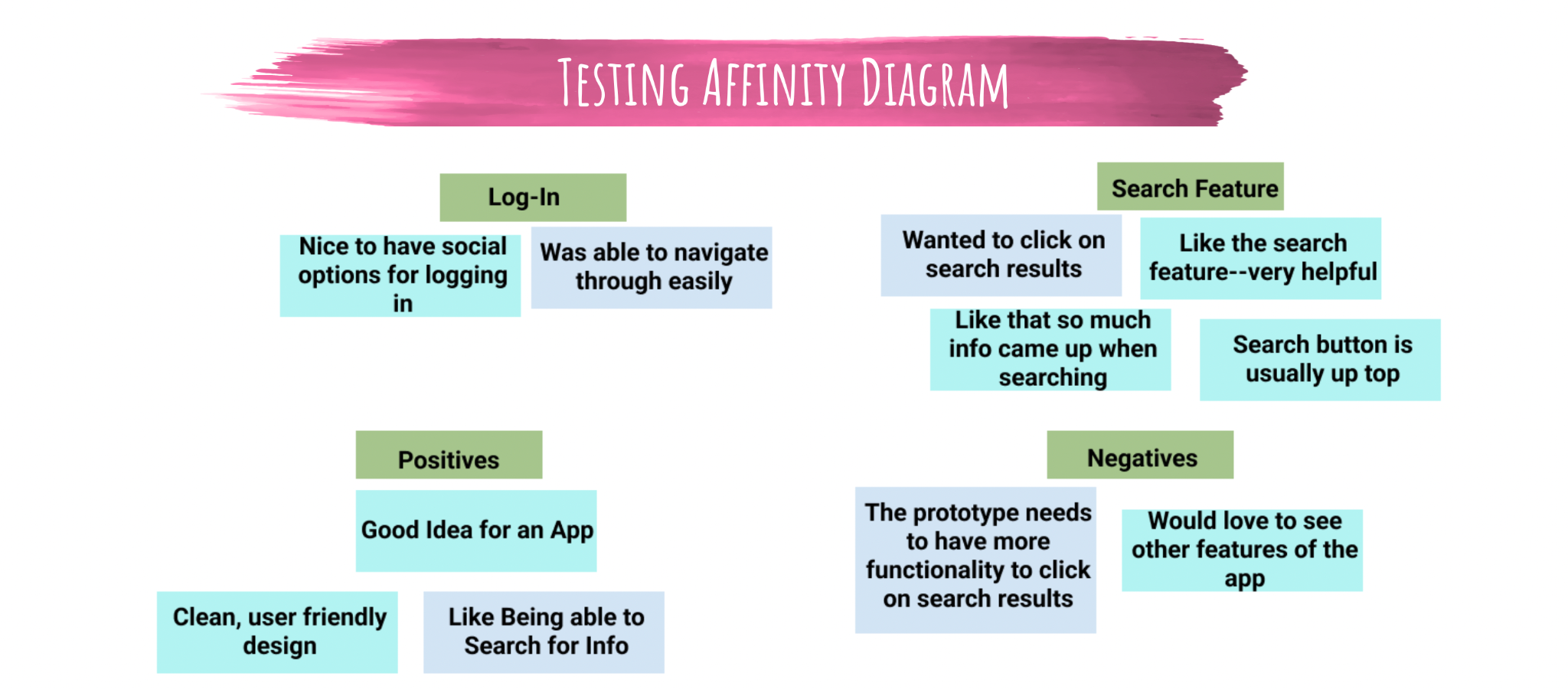 Testing Affinity Diagram

Log-In

Nice to have social options for logging in

Was able to navigate through easily

Search Feature

Wanted to click on search results

Like the search feature--very helpful

Like that so much info came up when searching

Search button is usually up top

Positives

Good Idea for an App

Clean, user friendly design

Like Being able to Search for Info

Negatives

The prototype needs to have more functionality to click on search results

Would love to see other features of the app